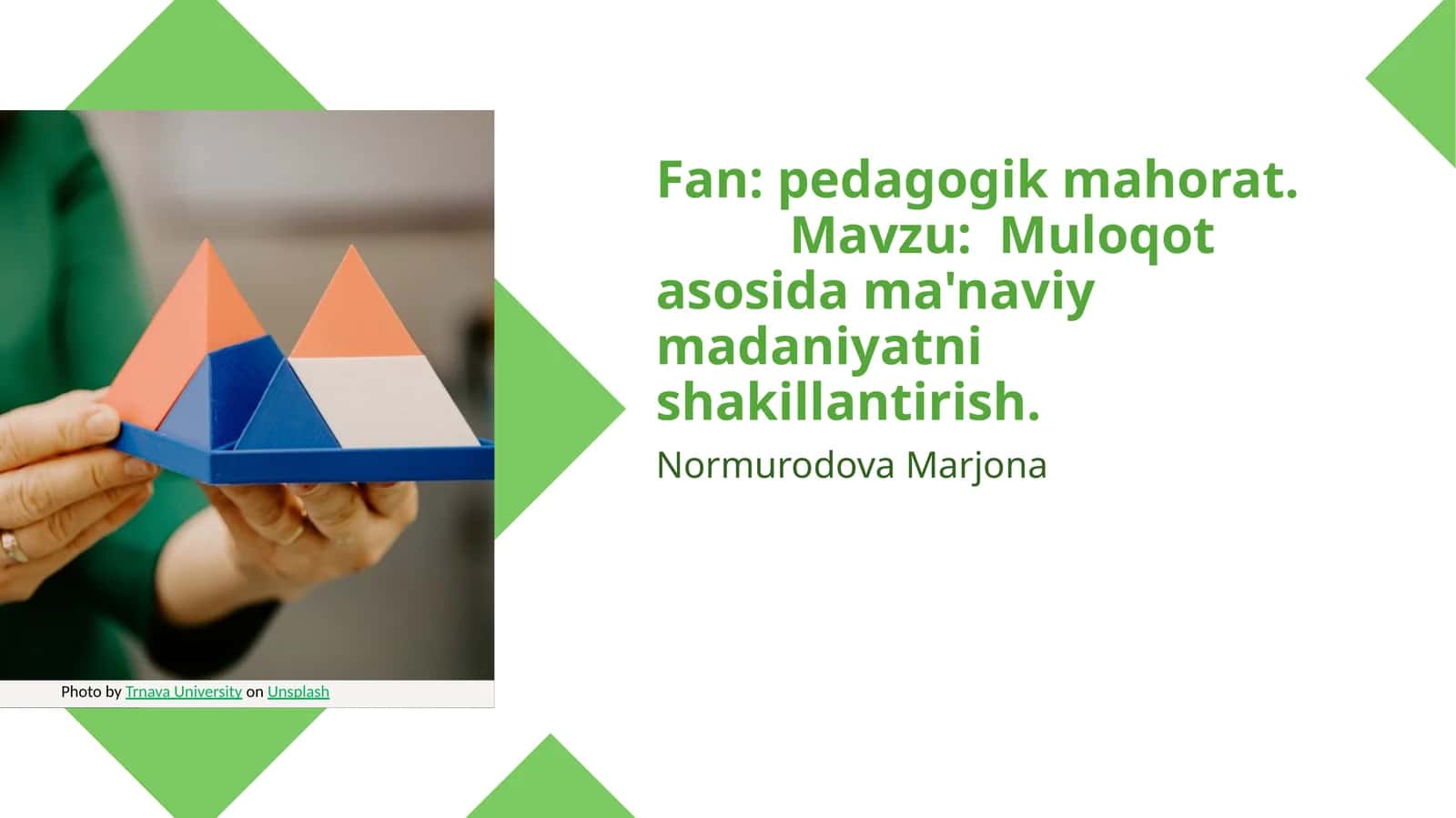 Photo by Trnava University on Unsplash

Fan: pedagogik mahorat. Mavzu: Muloqot asosida ma'naviy madaniyatni shakillantirish.

Normurodova Marjona